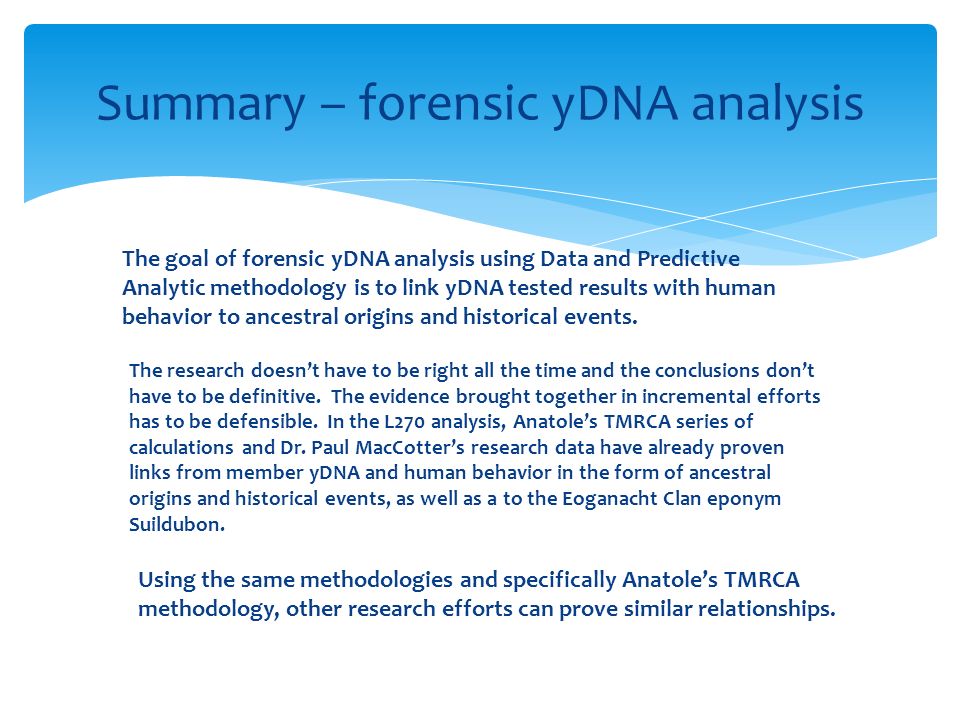 Summary – forensic yDNA analysis

The goal of forensic yDNA analysis using Data and Predictive Analytic methodology is to link yDNA tested results with human behavior to ancestral origins and historical events.

The research doesn't have to be right all the time and the conclusions don't have to be definitive. The evidence brought together in incremental efforts has to be defensible. In the L270 analysis, Anatole's TMRCA series of calculations and Dr. Paul MacCotter's research data have already proven links from member yDNA and human behavior in the form of ancestral origins and historical events, as well as a to the Eoganacht Clan eponym Suildubon.

Using the same methodologies and specifically Anatole's TMRCA methodology, other research efforts can prove similar relationships.